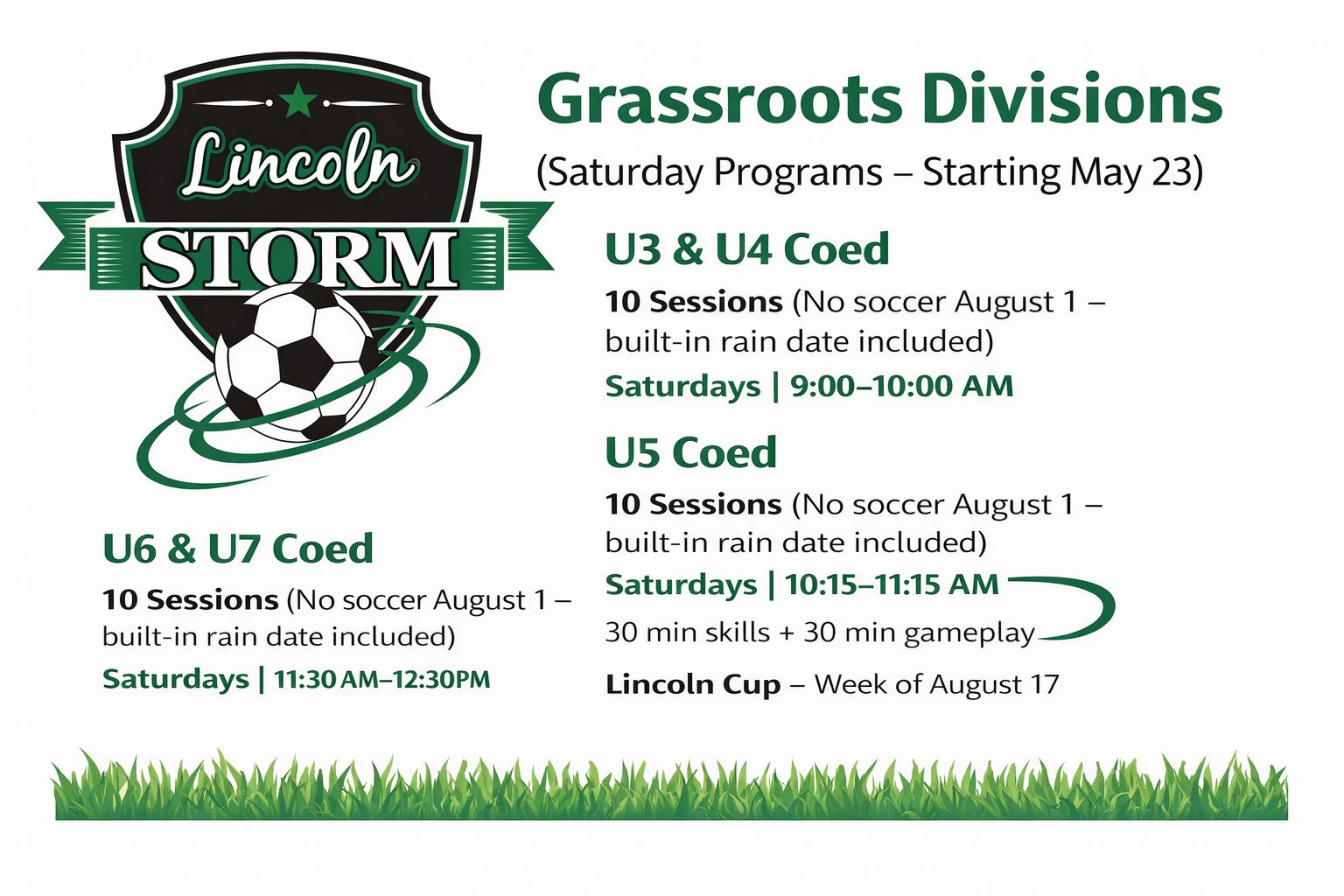 Lincoln
STORM

Grassroots Divisions
(Saturday Programs – Starting May 23)

U3 & U4 Coed
10 Sessions (No soccer August 1 – built-in rain date included)
Saturdays | 9:00–10:00 AM

U5 Coed
10 Sessions (No soccer August 1 – built-in rain date included)
Saturdays | 10:15–11:15 AM
30 min skills + 30 min gameplay
Lincoln Cup – Week of August 17

U6 & U7 Coed
10 Sessions (No soccer August 1 – built-in rain date included)
Saturdays | 11:30 AM–12:30PM